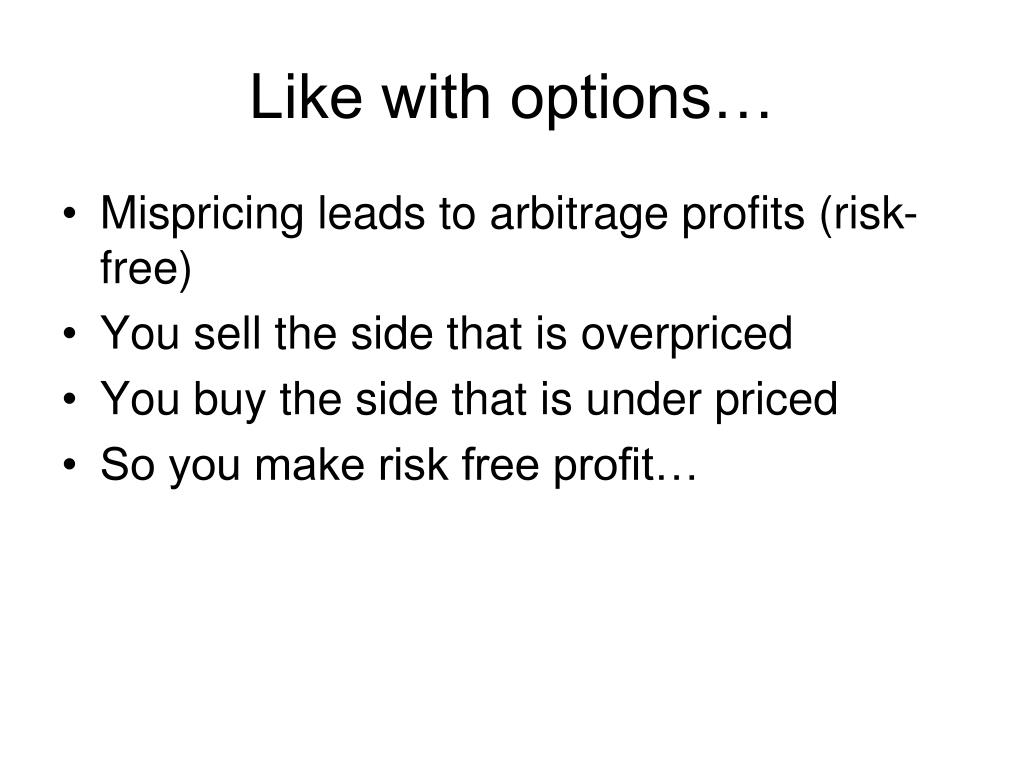 Like with options…

• Mispricing leads to arbitrage profits (risk-free)
• You sell the side that is overpriced
• You buy the side that is under priced
• So you make risk free profit…